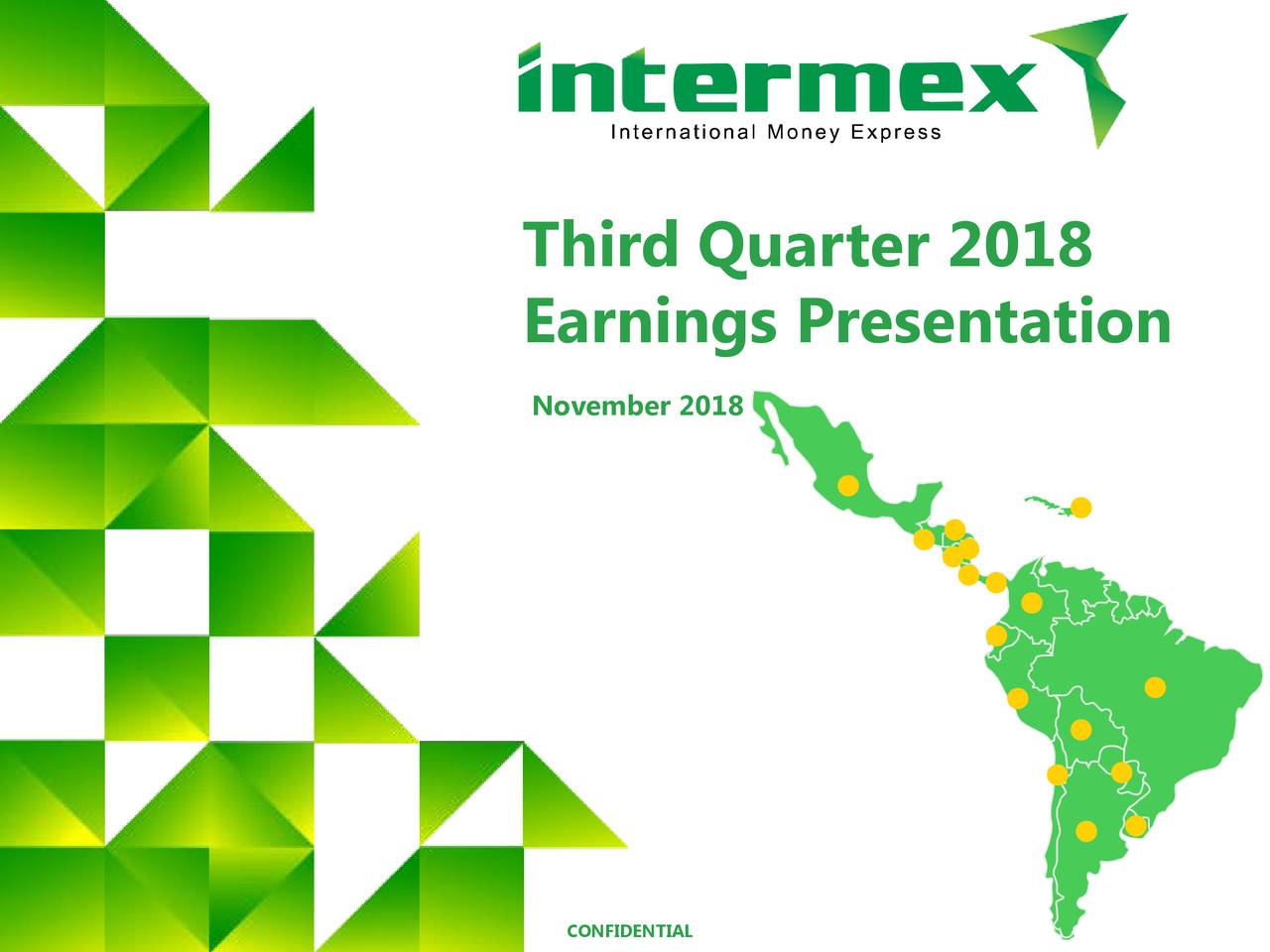 intermex
International Money Express

Third Quarter 2018 Earnings Presentation

November 2018

CONFIDENTIAL